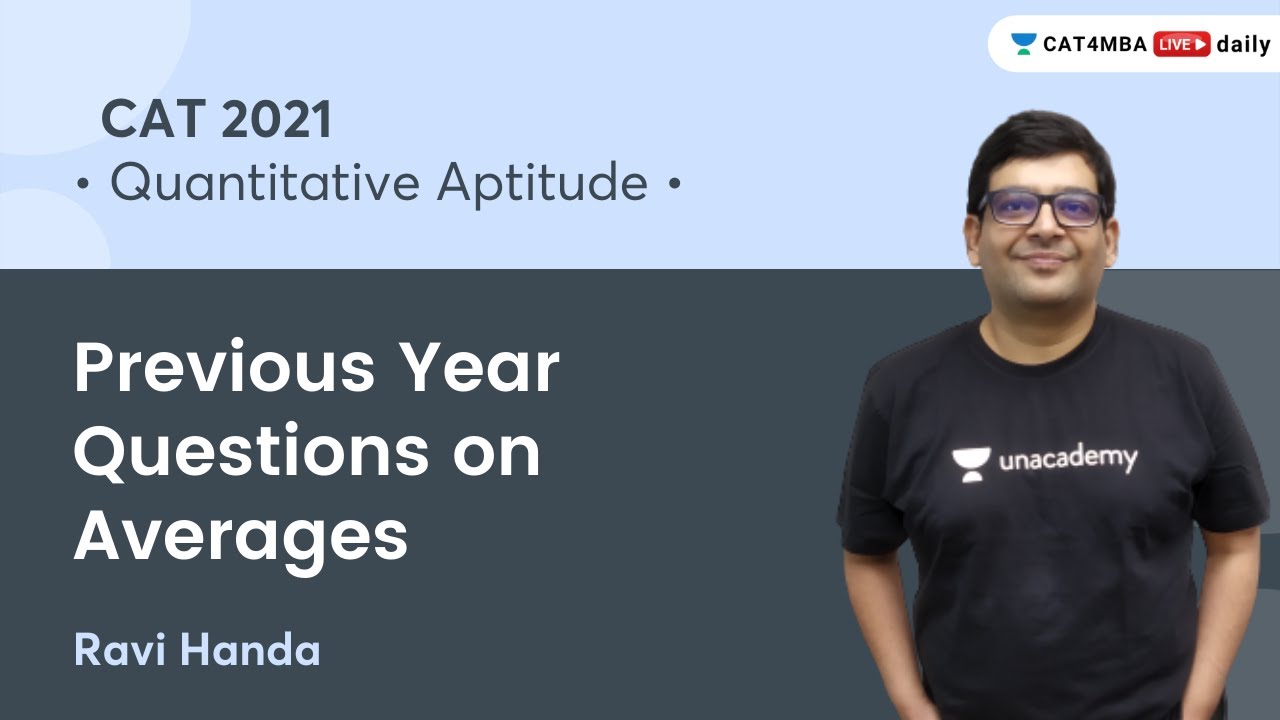 CAT4MBA LIVE daily

CAT 2021
• Quantitative Aptitude •

Previous Year Questions on Averages

Ravi Handa

unacademy